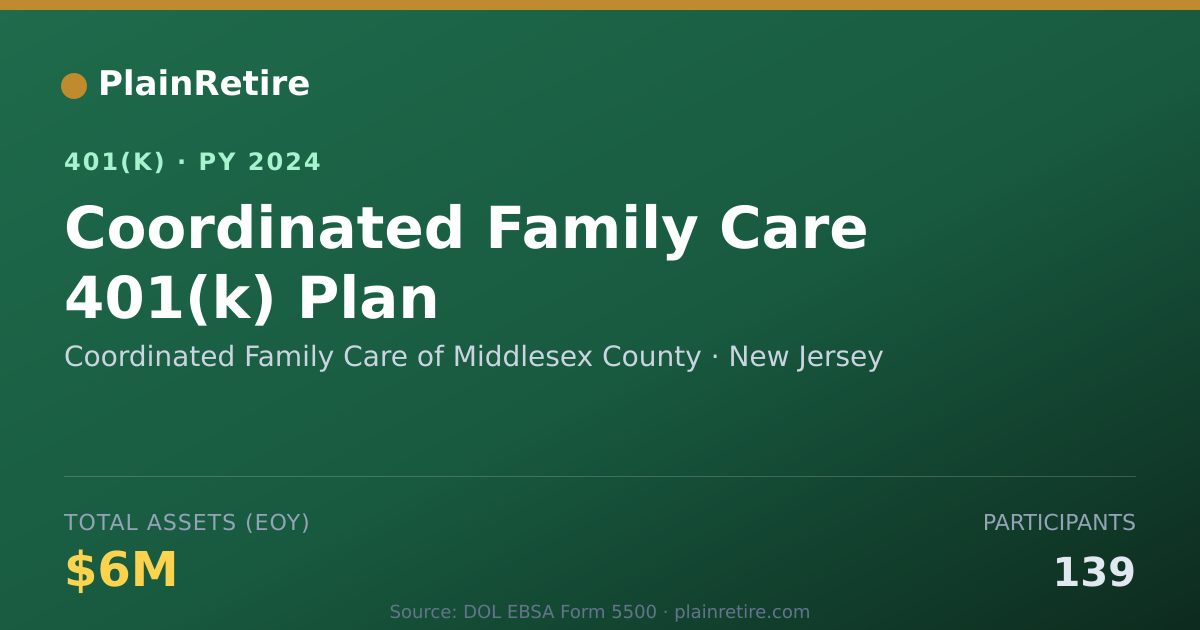 PlainRetire

401(K) · PY 2024

Coordinated Family Care 401(k) Plan

Coordinated Family Care of Middlesex County · New Jersey

TOTAL ASSETS (EOY)

$6M

PARTICIPANTS

139

Source: DOL EBSA Form 5500 · plainretire.com